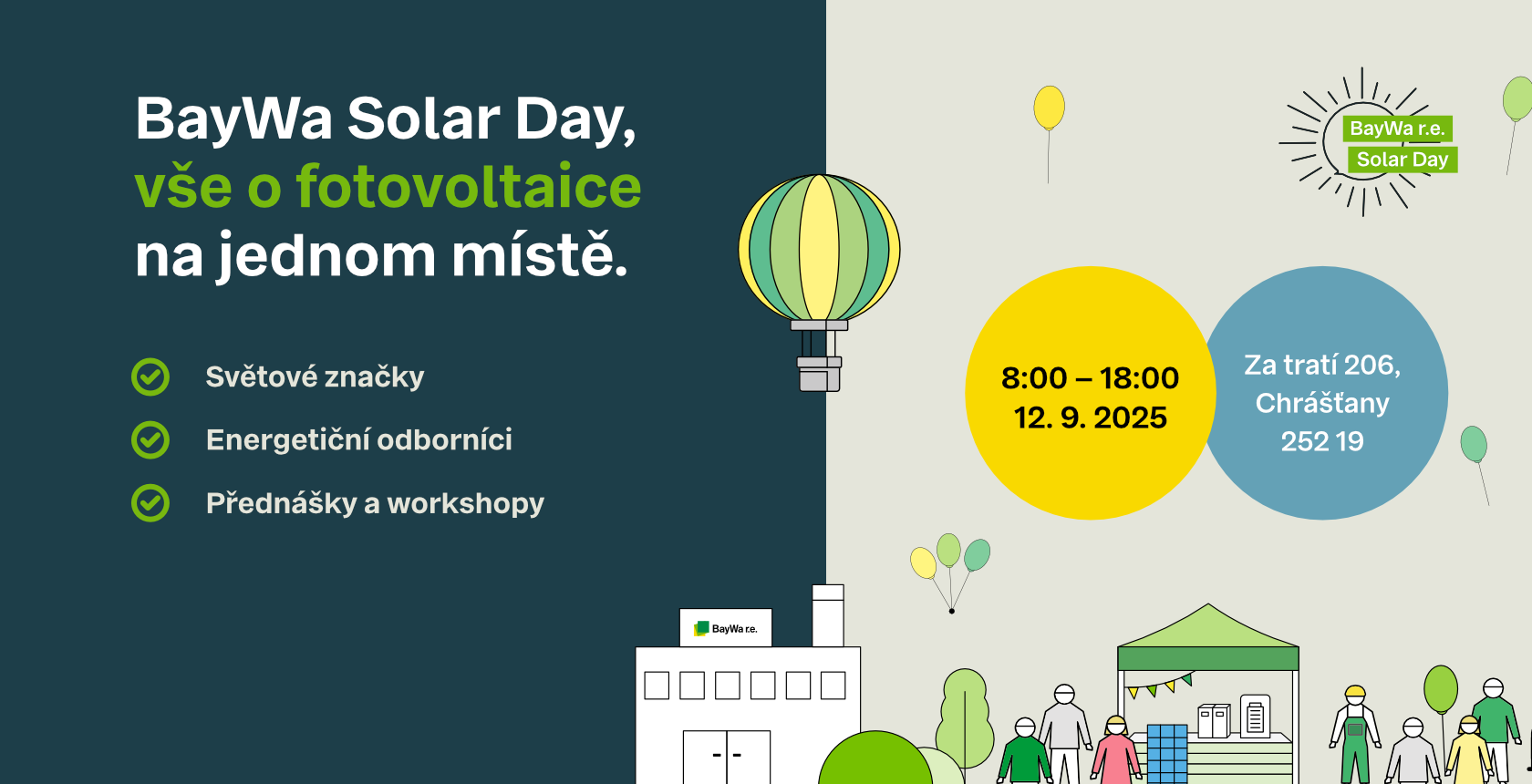 BayWa Solar Day,
vše o fotovoltaice
na jednom místě.

Světové značky
Energetiční odborníci
Přednášky a workshopy

BayWa r.e.
Solar Day

8:00 – 18:00
12. 9. 2025

Za tratí 206,
Chrášťany
252 19

BayWa r.e.